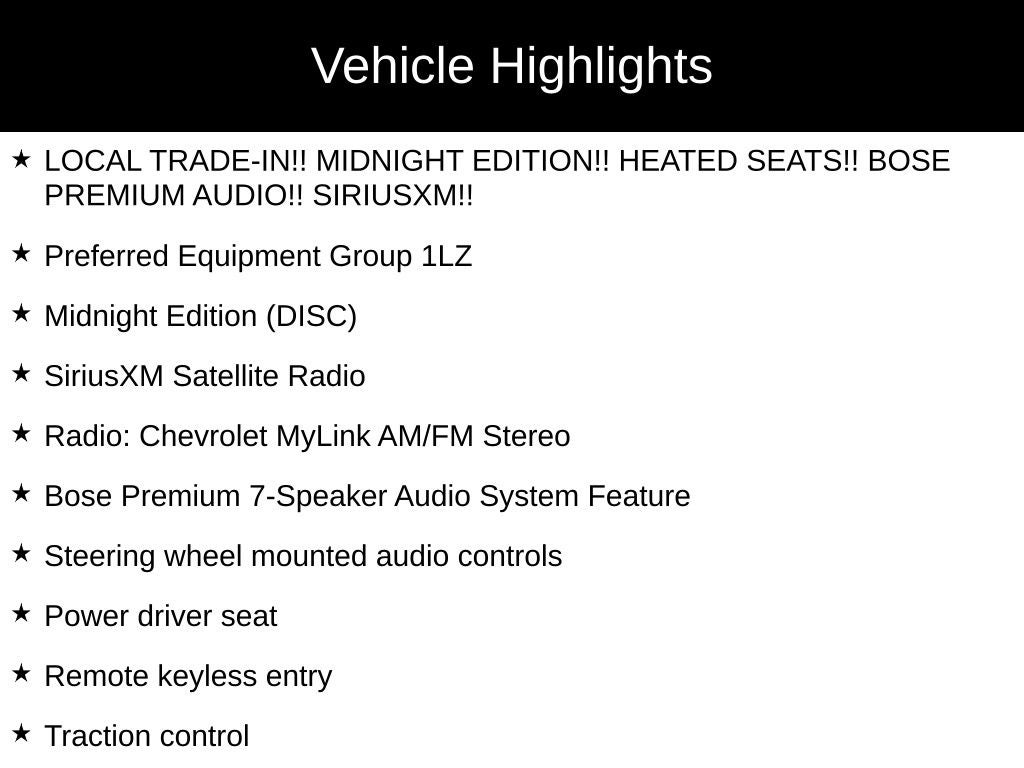 Vehicle Highlights

★ LOCAL TRADE-IN!! MIDNIGHT EDITION!! HEATED SEATS!! BOSE PREMIUM AUDIO!! SIRIUSXM!!

★ Preferred Equipment Group 1LZ

★ Midnight Edition (DISC)

★ SiriusXM Satellite Radio

★ Radio: Chevrolet MyLink AM/FM Stereo

★ Bose Premium 7-Speaker Audio System Feature

★ Steering wheel mounted audio controls

★ Power driver seat

★ Remote keyless entry

★ Traction control